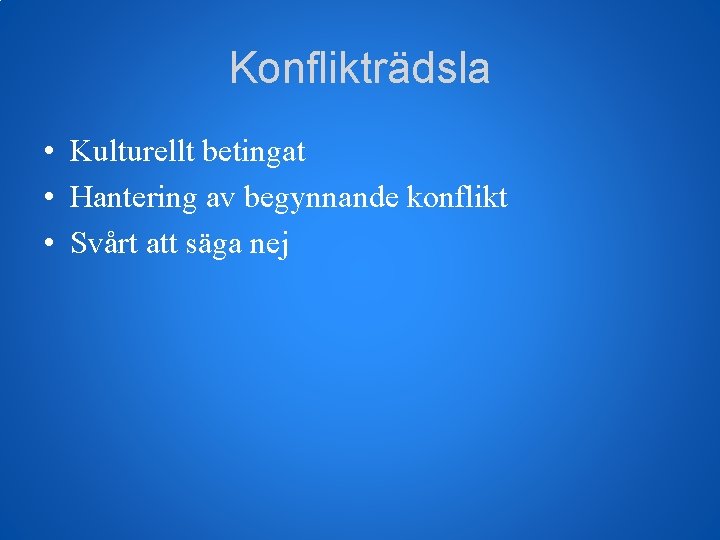 Konflikträdsla

• Kulturellt betingat
• Hantering av begynnande konflikt
• Svårt att säga nej